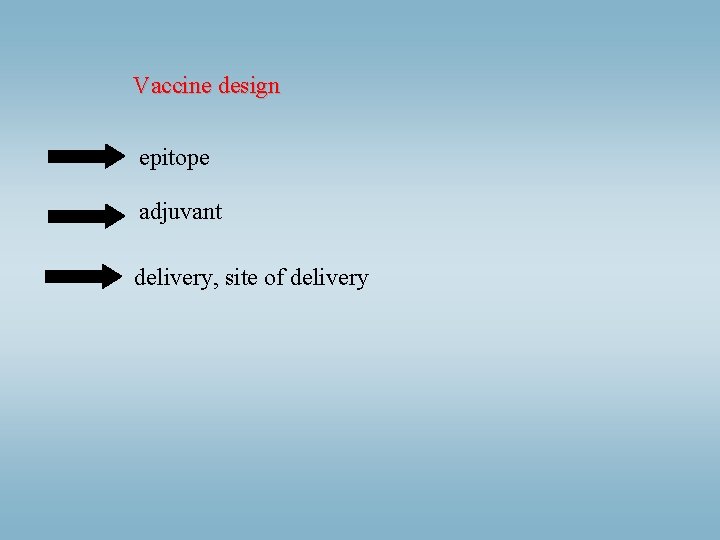 Vaccine design

epitope

adjuvant

delivery, site of delivery